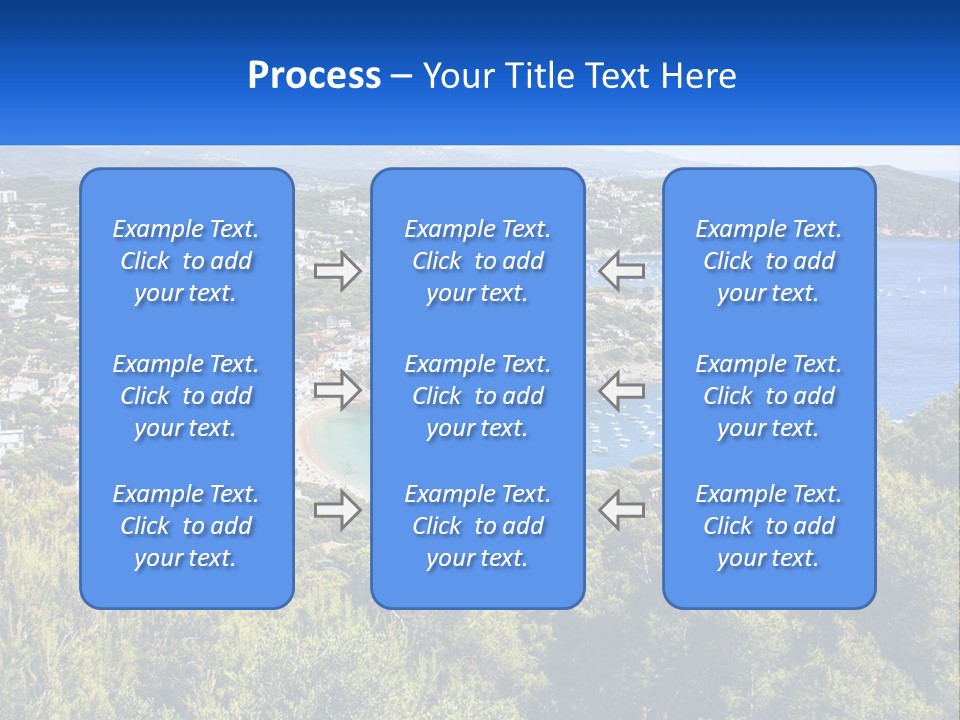 Process – Your Title Text Here

Example Text. Click to add your text.

Example Text. Click to add your text.

Example Text. Click to add your text.

Example Text. Click to add your text.

Example Text. Click to add your text.

Example Text. Click to add your text.

Example Text. Click to add your text.

Example Text. Click to add your text.

Example Text. Click to add your text.